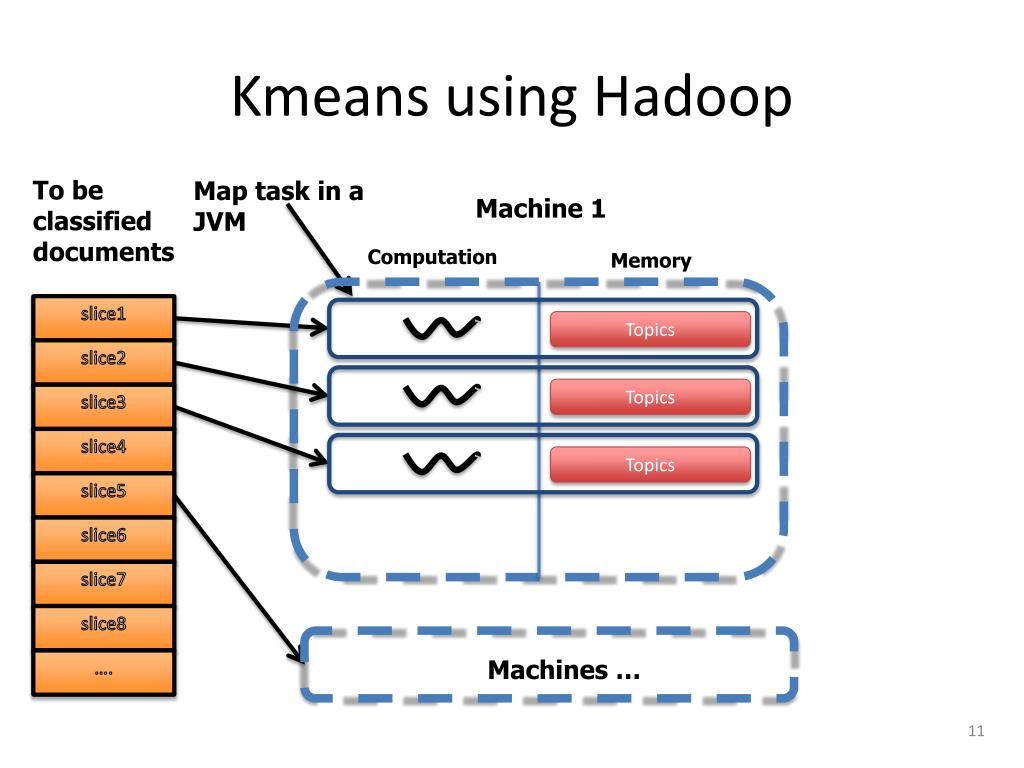 Kmeans using Hadoop

To be classified documents

Map task in a JVM

Machine 1

Computation

Memory

slice1
slice2
slice3
slice4
slice5
slice6
slice7
slice8
….

Topics

Topics

Topics

Machines …

11